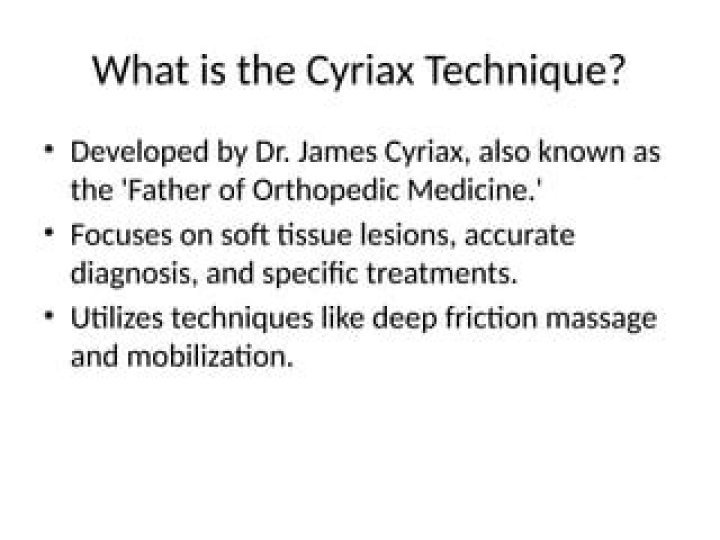 What is the Cyriax Technique?

• Developed by Dr. James Cyriax, also known as the 'Father of Orthopedic Medicine.'
• Focuses on soft tissue lesions, accurate diagnosis, and specific treatments.
• Utilizes techniques like deep friction massage and mobilization.